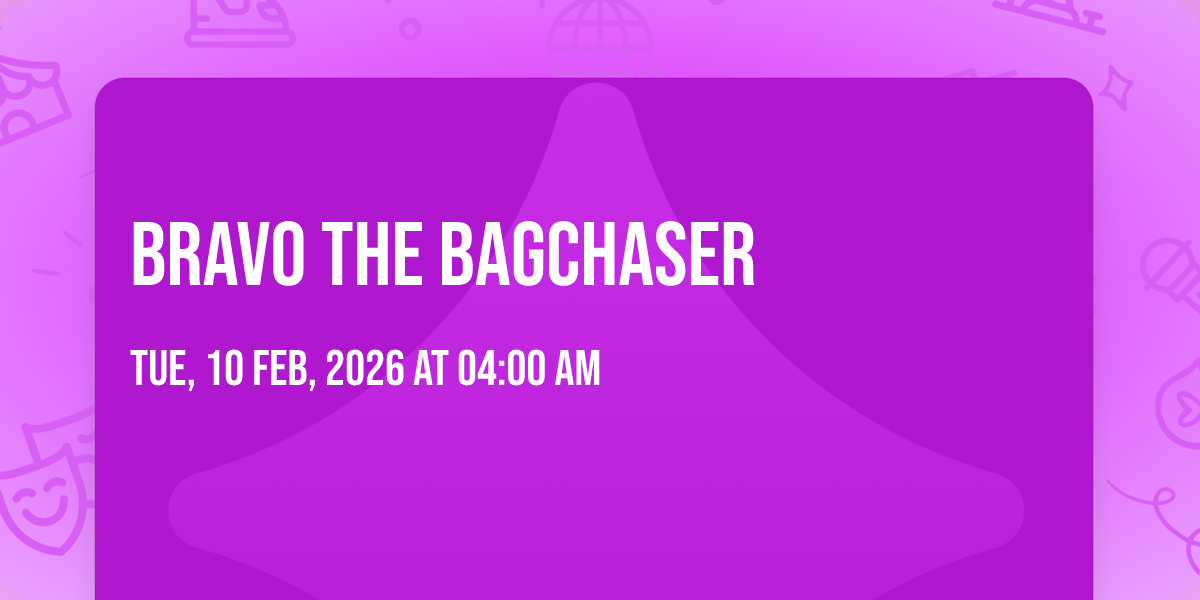 BRAVO THE BAGCHASER

TUE, 10 FEB, 2026 AT 04:00 AM